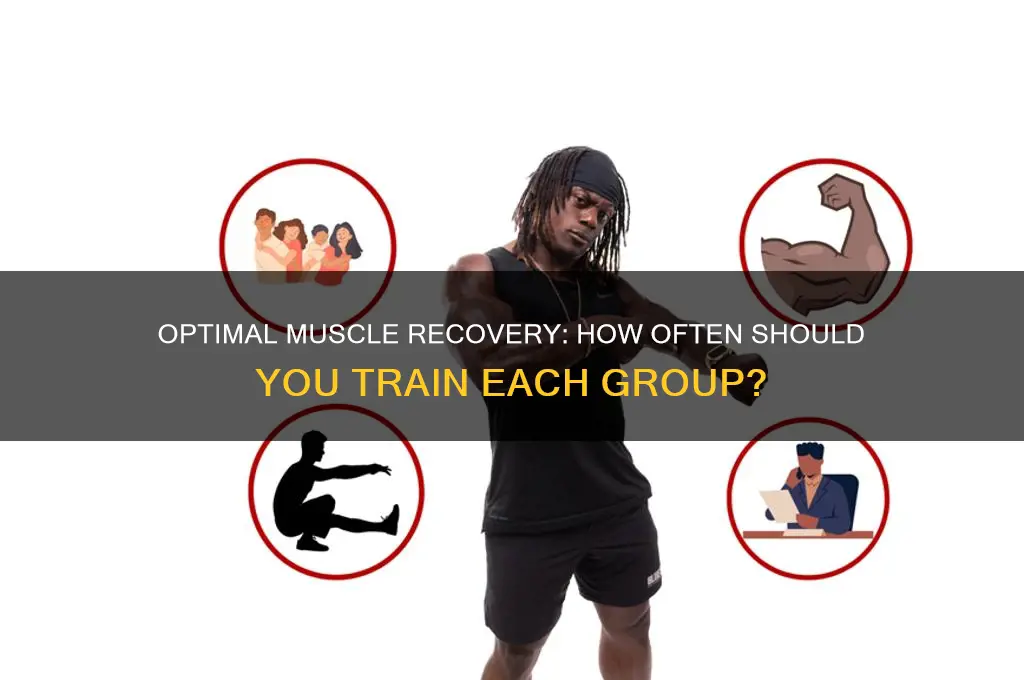 OPTIMAL MUSCLE RECOVERY: HOW OFTEN SHOULD YOU TRAIN EACH GROUP?